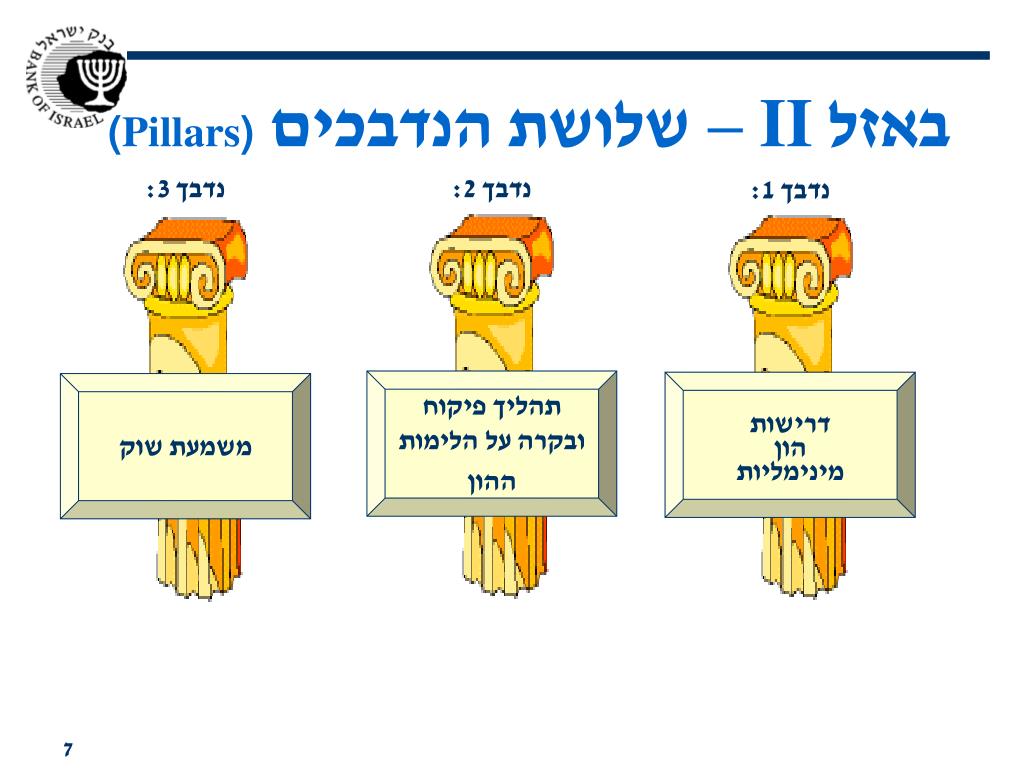 בנק ישראל BANK OF ISRAEL

באזל II – שלושת הנדבכים (Pillars)

נדבך 1:

דרישות הון מינימליות

נדבך 2:

תהליך פיקוח ובקרה על הלימות ההון

נדבך 3:

משמעת שוק

7